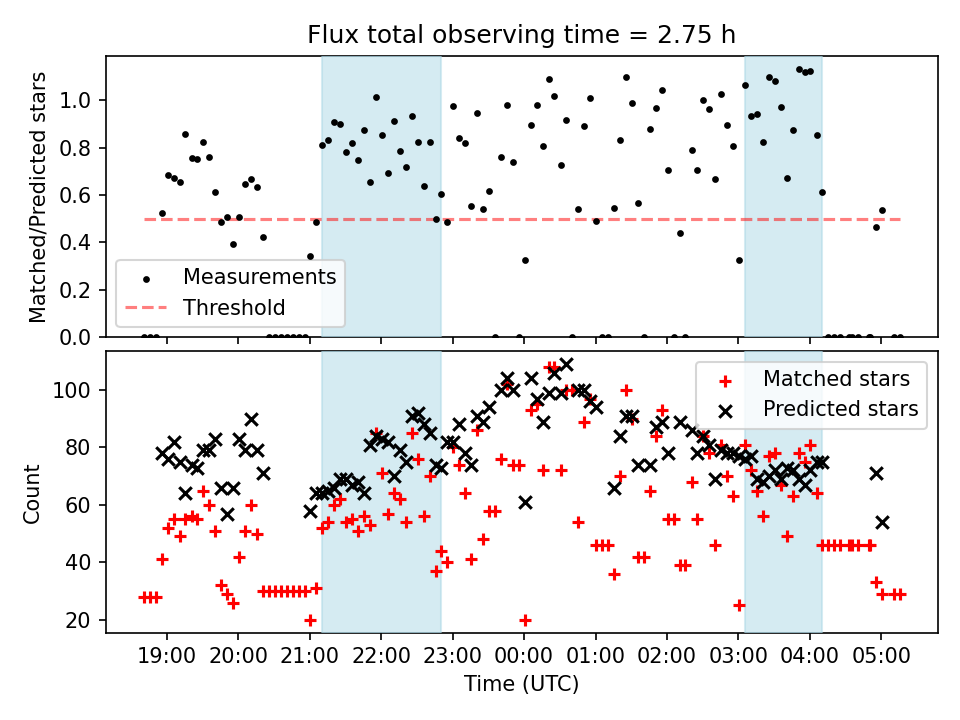 Flux total observing time = 2.75 h

Matched/Predicted stars

1.0
0.8
0.6
0.4
0.2
0.0

Measurements
Threshold

Count

100
80
60
40
20

Matched stars
Predicted stars

19:00 20:00 21:00 22:00 23:00 00:00 01:00 02:00 03:00 04:00 05:00

Time (UTC)